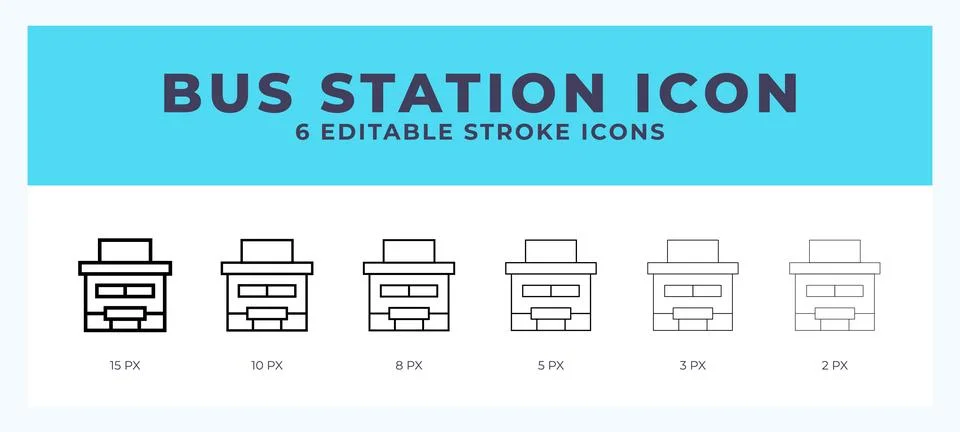 BUS STATION ICON
6 EDITABLE STROKE ICONS

15 PX
10 PX
8 PX
5 PX
3 PX
2 PX